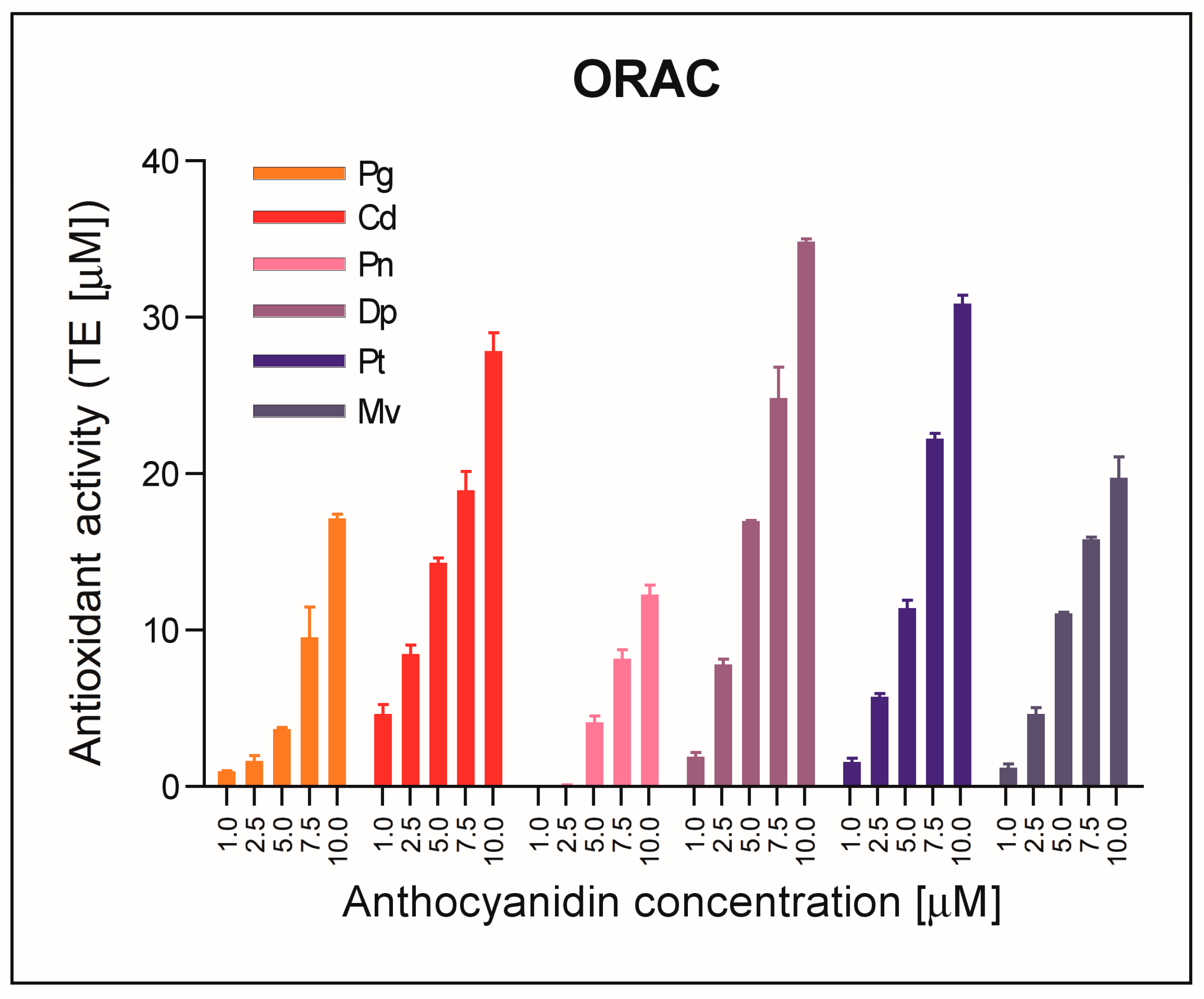 ORAC

Antioxidant activity (TE [μM])

40
30
20
10
0

Pg
Cd
Pn
Dp
Pt
Mv

1.0
2.5
5.0
7.5
10.0
1.0
2.5
5.0
7.5
10.0
1.0
2.5
5.0
7.5
10.0
1.0
2.5
5.0
7.5
10.0
1.0
2.5
5.0
7.5
10.0
1.0
2.5
5.0
7.5
10.0

Anthocyanidin concentration [μM]